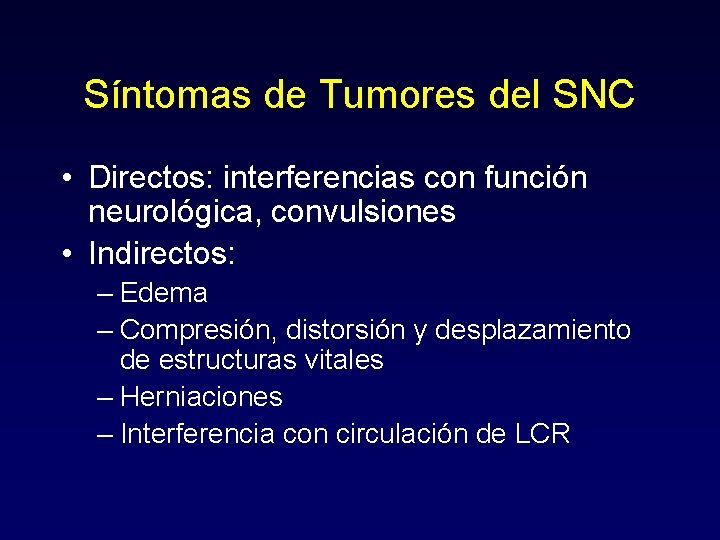 Síntomas de Tumores del SNC

• Directos: interferencias con función neurológica, convulsiones
• Indirectos:
– Edema
– Compresión, distorsión y desplazamiento de estructuras vitales
– Herniaciones
– Interferencia con circulación de LCR